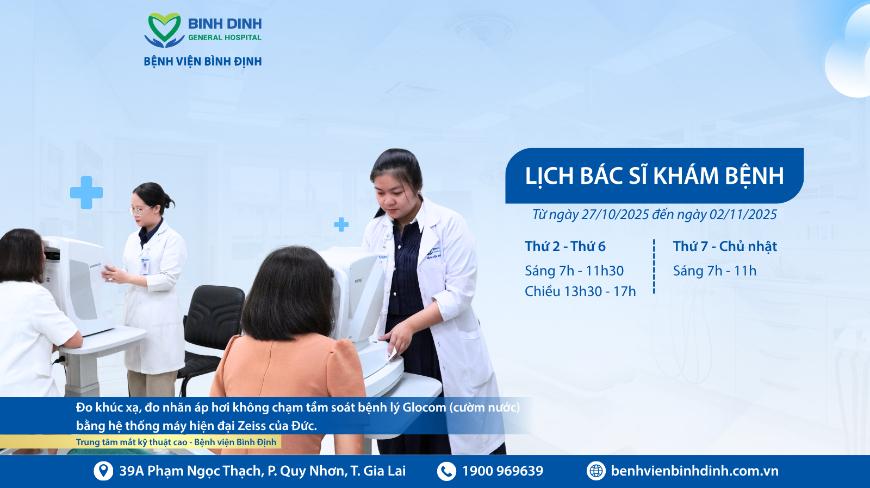 BINH DINH
GENERAL HOSPITAL
BỆNH VIỆN BÌNH ĐỊNH

LỊCH BÁC SĨ KHÁM BỆNH

Từ ngày 27/10/2025 đến ngày 02/11/2025

Thứ 2 - Thứ 6
Sáng 7h - 11h30
Chiều 13h30 - 17h

Thứ 7 - Chủ nhật
Sáng 7h - 11h

Đo khúc xạ, đo nhãn áp hơi không chạm tầm soát bệnh lý Glocom (cườm nước) bằng hệ thống máy hiện đại Zeiss của Đức.

Trung tâm mắt kỹ thuật cao - Bệnh viện Bình Định

39A Phạm Ngọc Thạch, P. Quy Nhơn, T. Gia Lai
1900 969639
benhvienbinhdinh.com.vn